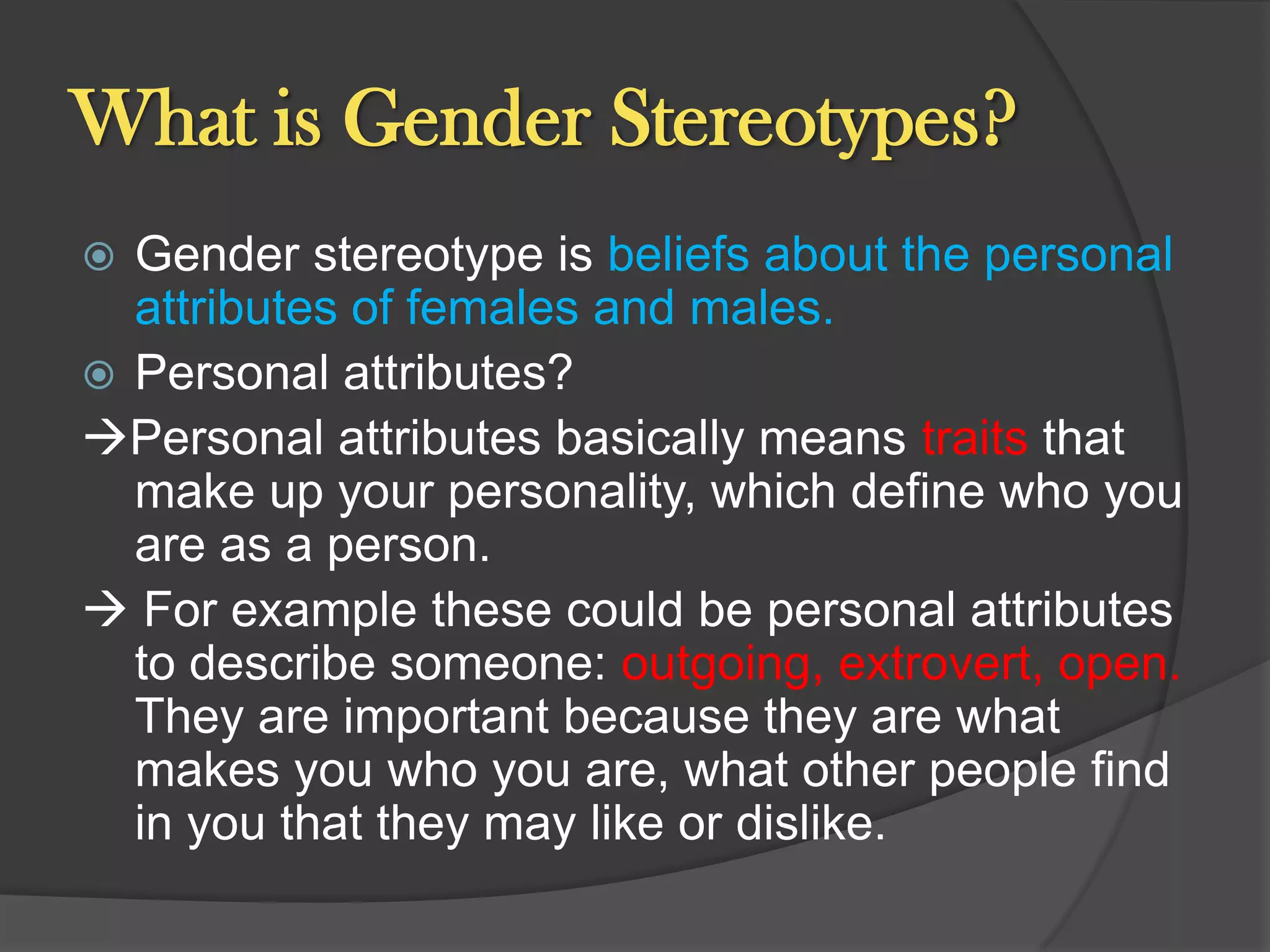 What is Gender Stereotypes?

Gender stereotype is beliefs about the personal attributes of females and males.

Personal attributes?

→Personal attributes basically means traits that make up your personality, which define who you are as a person.

→ For example these could be personal attributes to describe someone: outgoing, extrovert, open. They are important because they are what makes you who you are, what other people find in you that they may like or dislike.